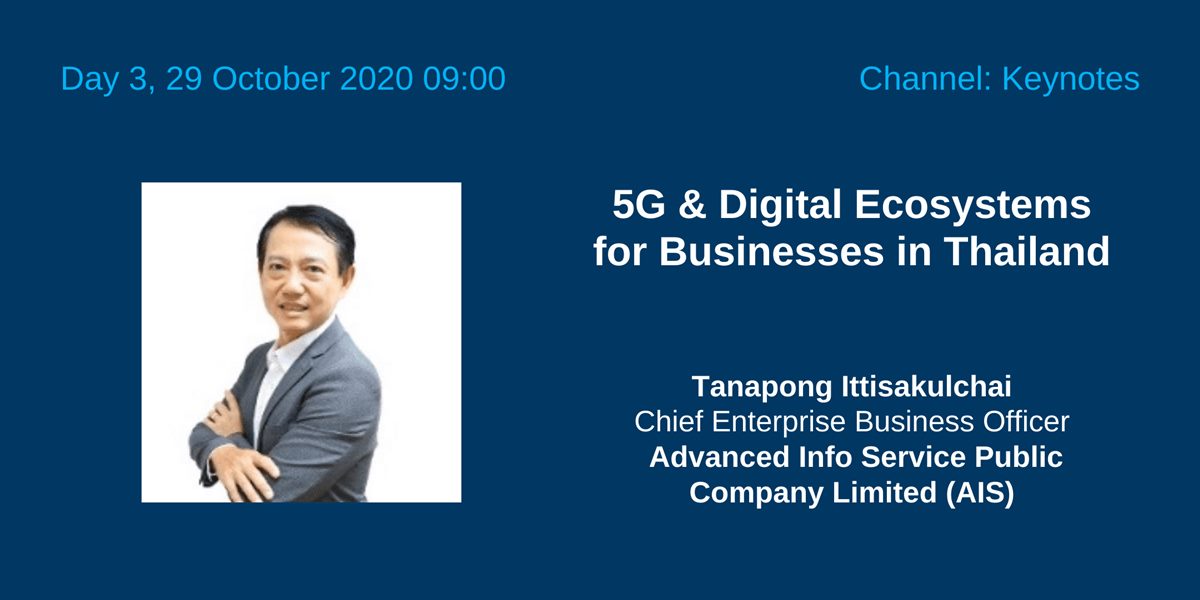 Day 3, 29 October 2020 09:00

Channel: Keynotes

5G & Digital Ecosystems for Businesses in Thailand

Tanapong Ittisakulchai
Chief Enterprise Business Officer
Advanced Info Service Public Company Limited (AIS)